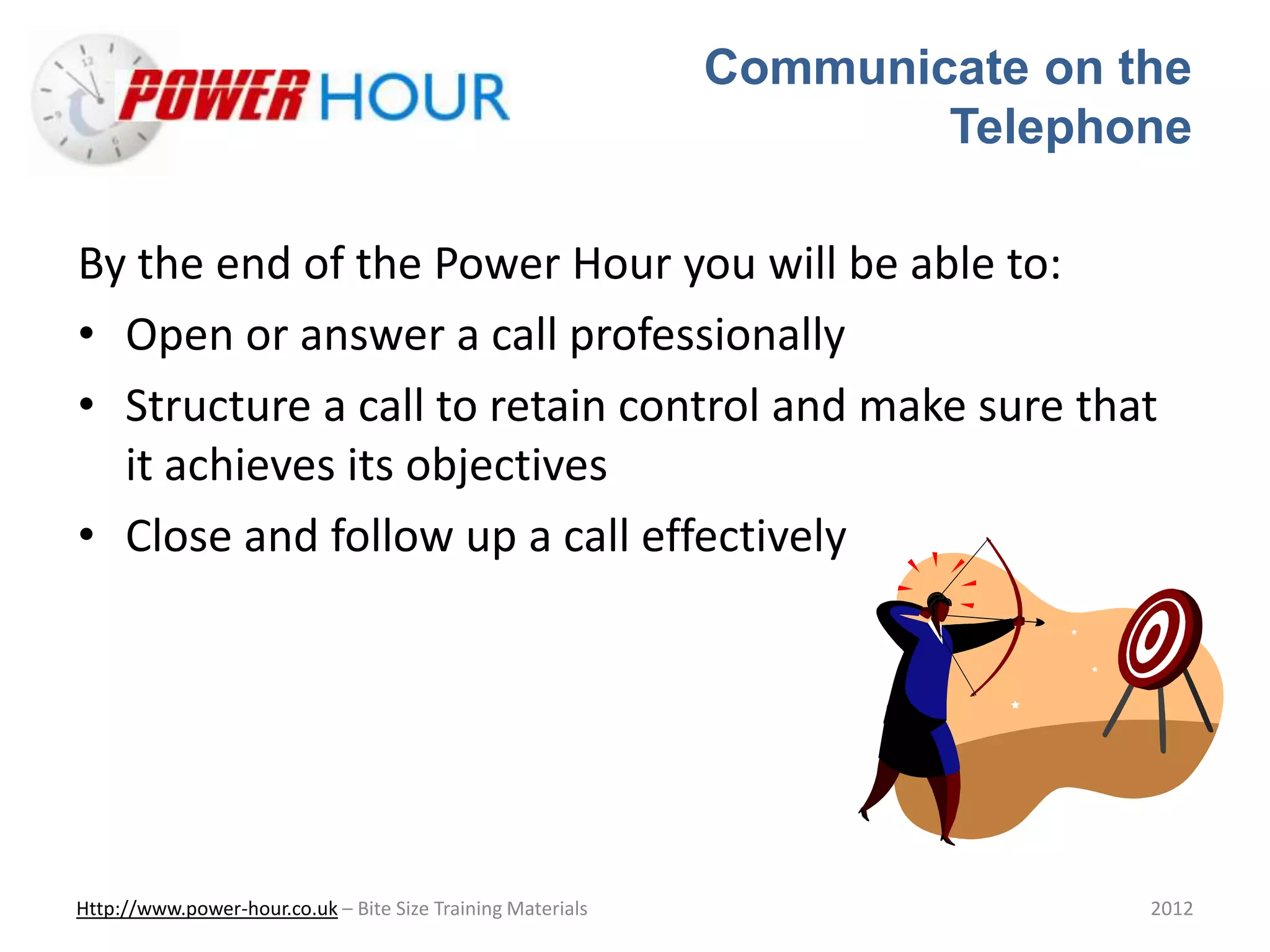 POWER HOUR

Communicate on the Telephone

By the end of the Power Hour you will be able to:

• Open or answer a call professionally
• Structure a call to retain control and make sure that it achieves its objectives
• Close and follow up a call effectively

Http://www.power-hour.co.uk – Bite Size Training Materials

2012